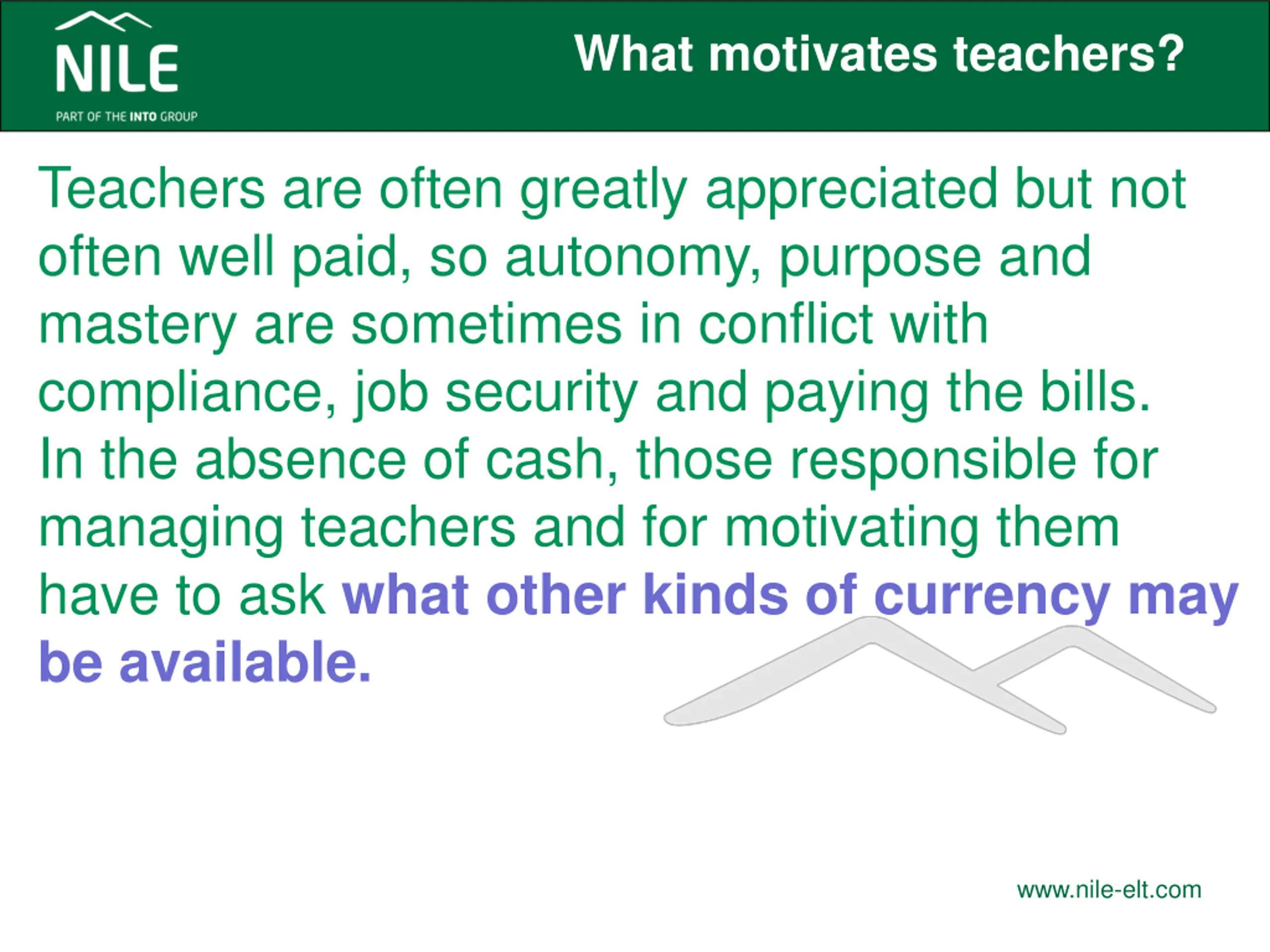 NILE
PART OF THE INTO GROUP

What motivates teachers?

Teachers are often greatly appreciated but not often well paid, so autonomy, purpose and mastery are sometimes in conflict with compliance, job security and paying the bills. In the absence of cash, those responsible for managing teachers and for motivating them have to ask what other kinds of currency may be available.

www.nile-elt.com